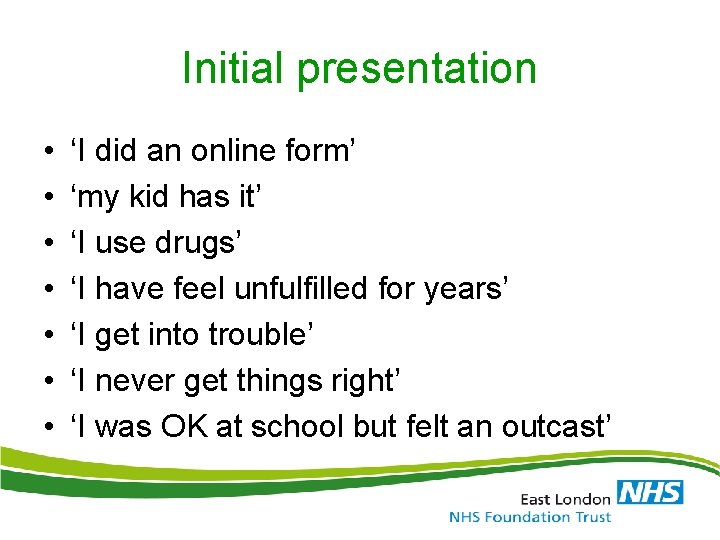 Initial presentation

• ‘I did an online form’
• ‘my kid has it’
• ‘I use drugs’
• ‘I have feel unfulfilled for years’
• ‘I get into trouble’
• ‘I never get things right’
• ‘I was OK at school but felt an outcast’

East London NHS
NHS Foundation Trust